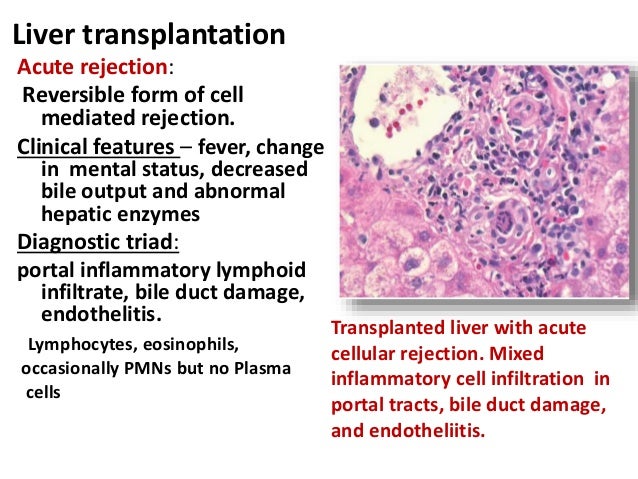 Liver transplantation

Acute rejection:

Reversible form of cell mediated rejection.

Clinical features – fever, change in mental status, decreased bile output and abnormal hepatic enzymes

Diagnostic triad:

portal inflammatory lymphoid infiltrate, bile duct damage, endothelitis.

Lymphocytes, eosinophils, occasionally PMNs but no Plasma cells

Transplanted liver with acute cellular rejection. Mixed inflammatory cell infiltration in portal tracts, bile duct damage, and endotheliitis.